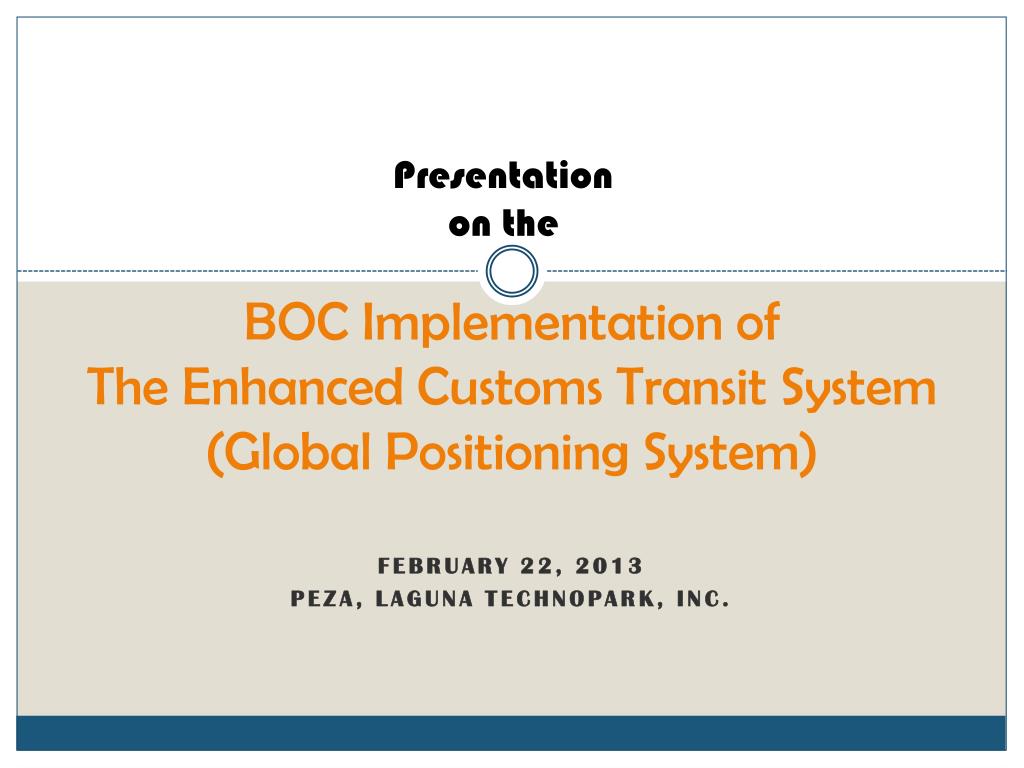 Presentation
on the

BOC Implementation of
The Enhanced Customs Transit System
(Global Positioning System)

FEBRUARY 22, 2013
PEZA, LAGUNA TECHNOPARK, INC.